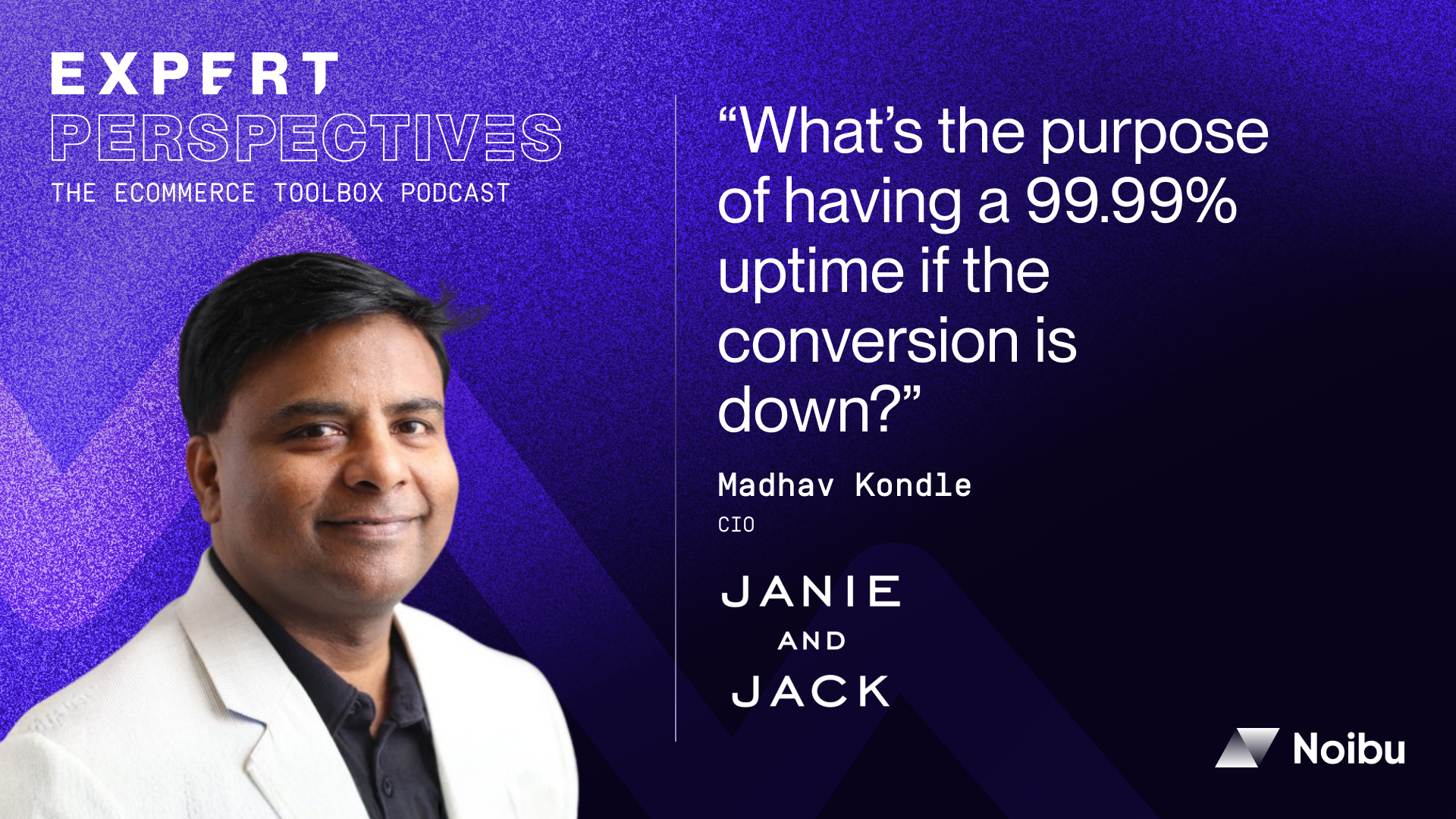 EXPERT
PERSPECTIVES
THE ECOMMERCE TOOLBOX PODCAST

“What’s the purpose of having a 99.99% uptime if the conversion is down?”

Madhav Kondle
CIO

JANIE
AND
JACK

Noibu